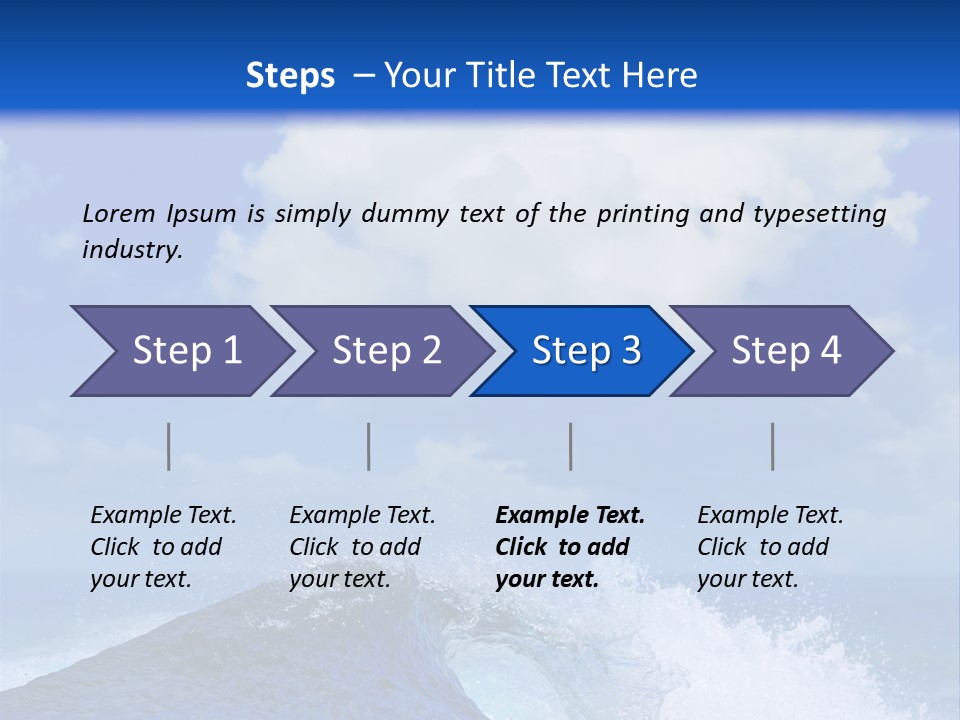 Steps – Your Title Text Here

Lorem Ipsum is simply dummy text of the printing and typesetting industry.

Step 1

Step 2

Step 3

Step 4

Example Text. Click to add your text.

Example Text. Click to add your text.

Example Text. Click to add your text.

Example Text. Click to add your text.